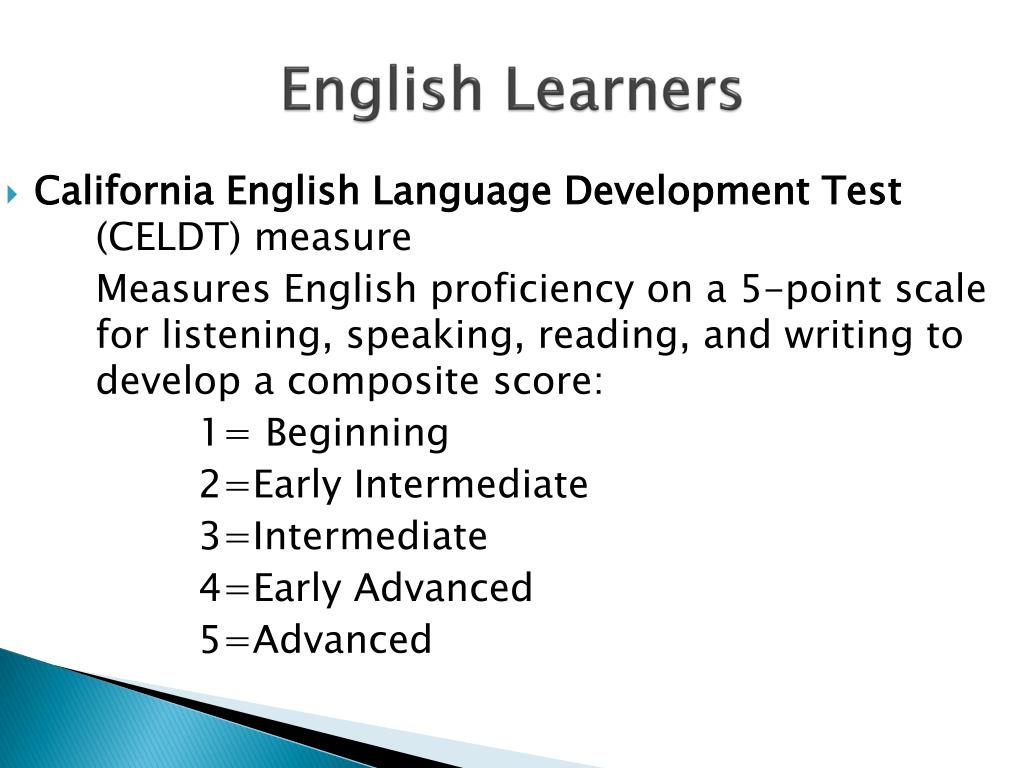 English Learners

California English Language Development Test (CELDT) measure

Measures English proficiency on a 5-point scale for listening, speaking, reading, and writing to develop a composite score:

1= Beginning

2=Early Intermediate

3=Intermediate

4=Early Advanced

5=Advanced